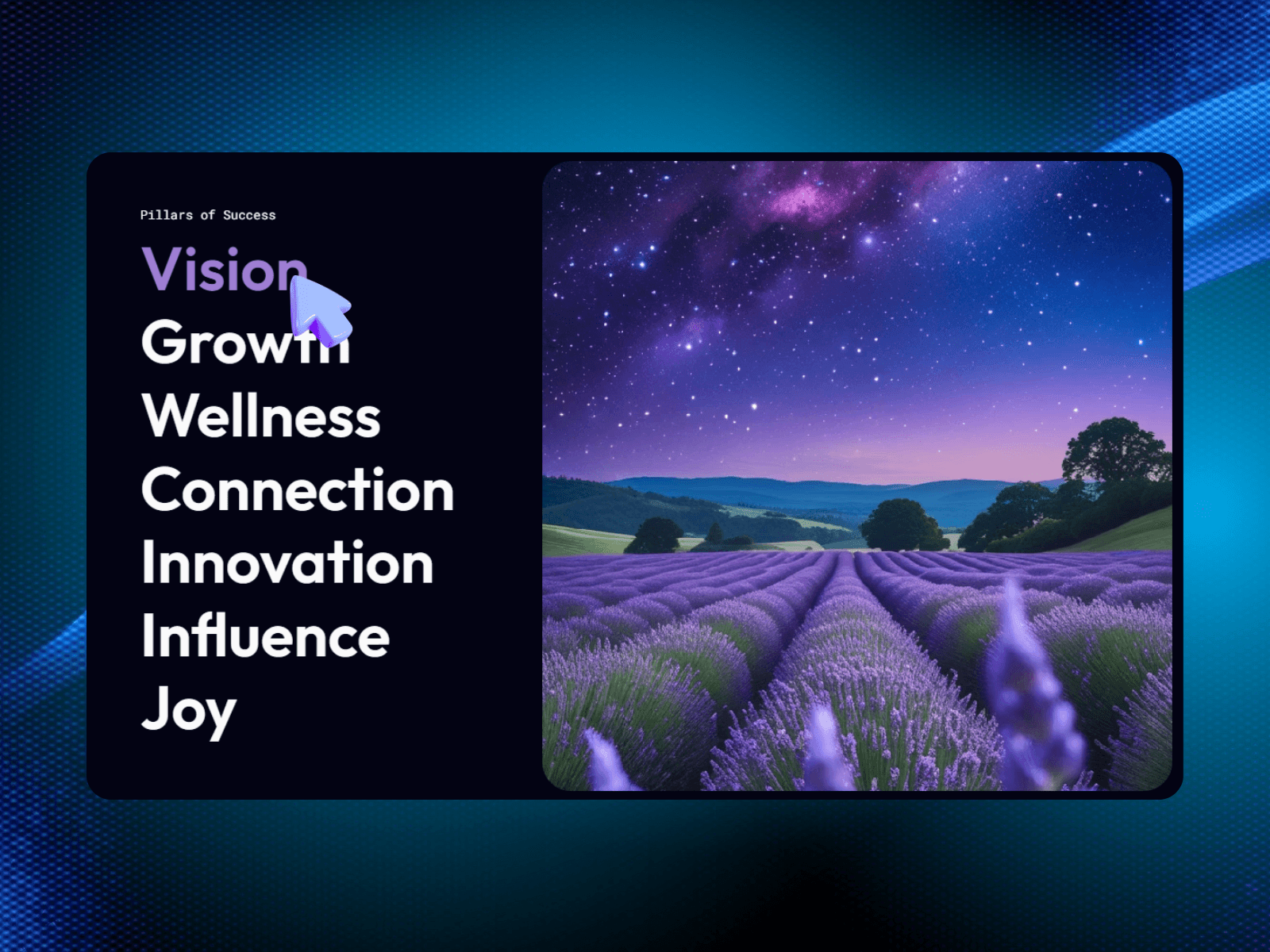 Pillars of Success

Vision
Growth
Wellness
Connection
Innovation
Influence
Joy